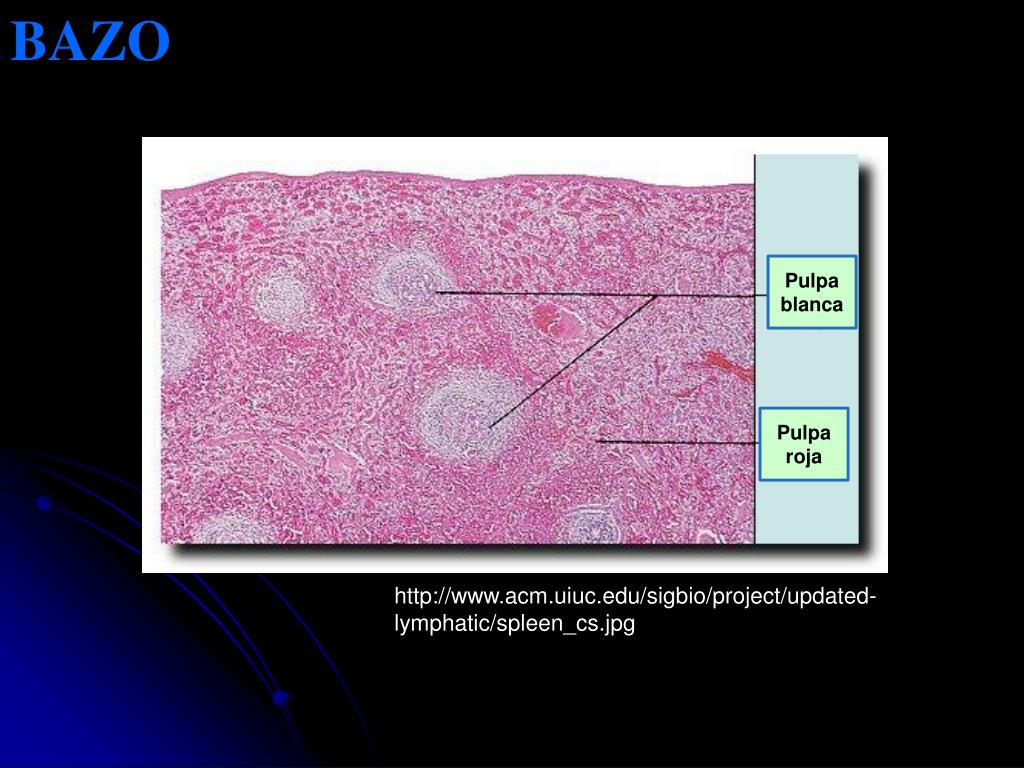 BAZO

Pulpa blanca

Pulpa roja

http://www.acm.uiuc.edu/sigbio/project/updated-lymphatic/spleen_cs.jpg